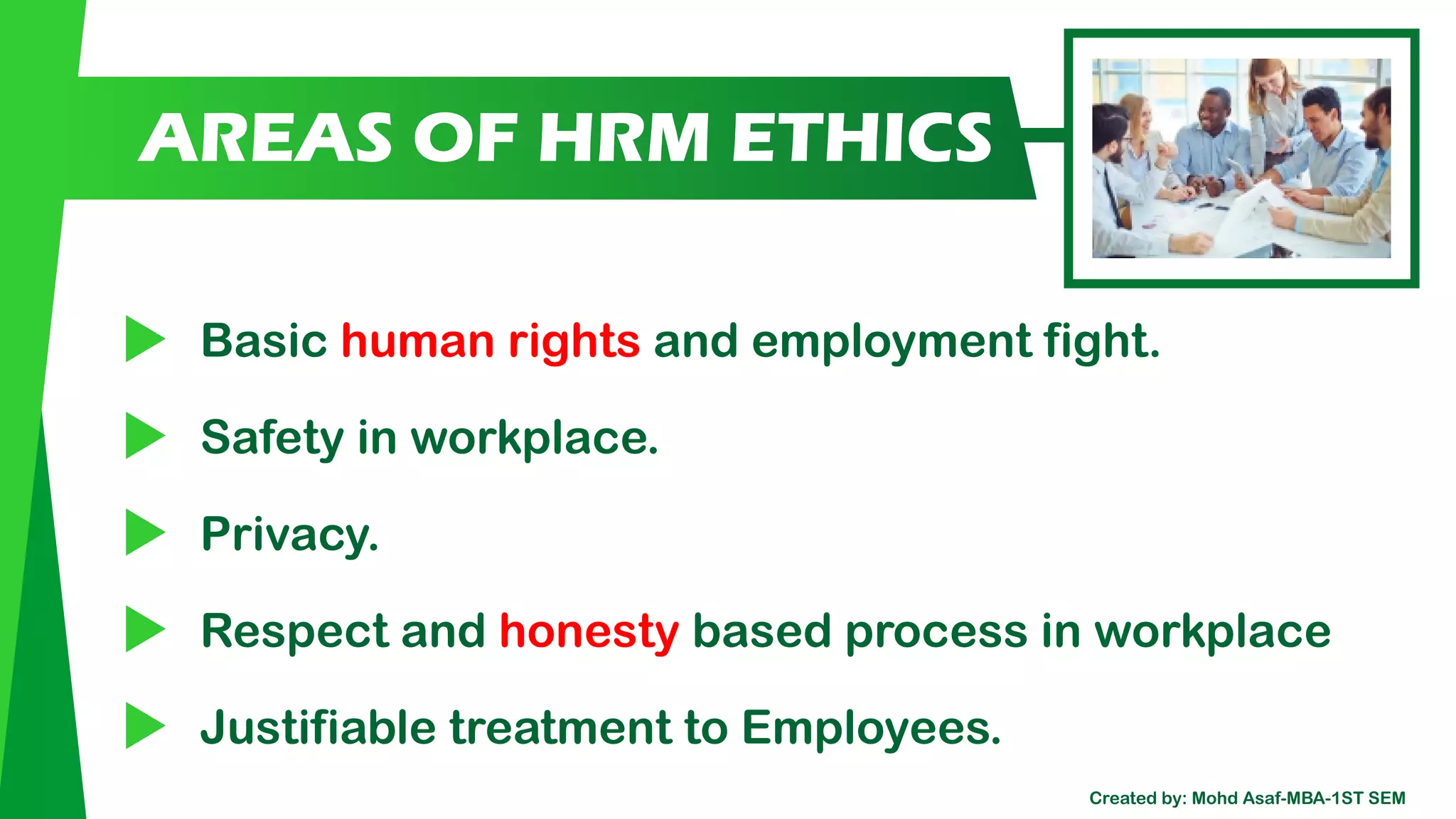 AREAS OF HRM ETHICS

Basic human rights and employment fight.

Safety in workplace.

Privacy.

Respect and honesty based process in workplace

Justifiable treatment to Employees.

Created by: Mohd Asaf-MBA-1ST SEM